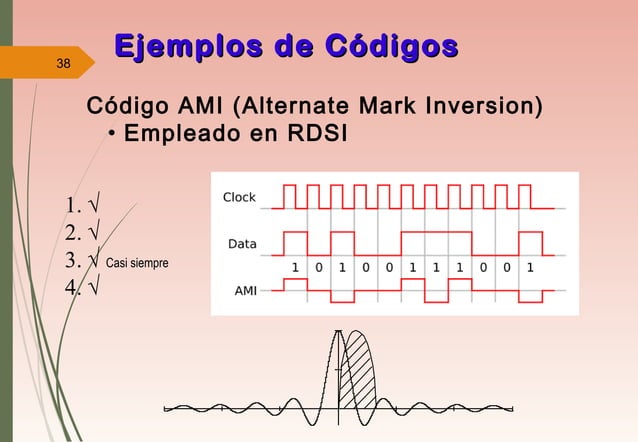 38

Ejemplos de Códigos

Código AMI (Alternate Mark Inversion)
• Empleado en RDSI

1. √
2. √
3. √ Casi siempre
4. √

Clock
Data
1 0 1 0 0 1 1 1 0 0 1
AMI